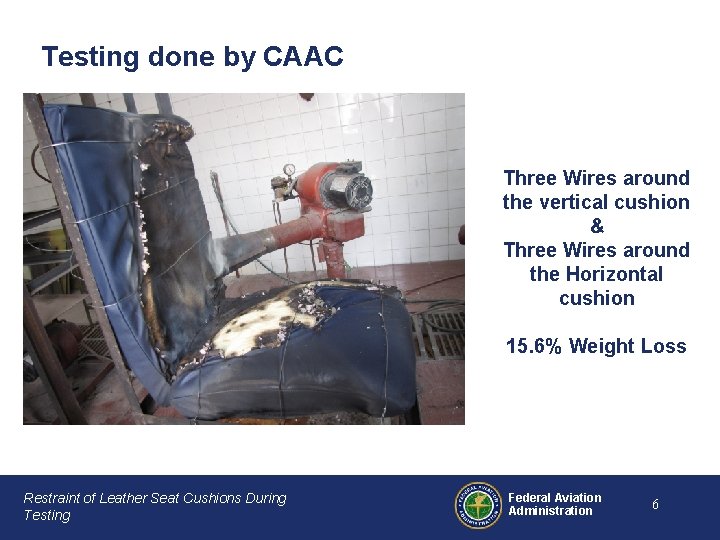 Testing done by CAAC

Three Wires around the vertical cushion
&
Three Wires around the Horizontal cushion

15.6% Weight Loss

Restraint of Leather Seat Cushions During Testing

FEDERAL AVIATION ADMINISTRATION

Federal Aviation Administration

6